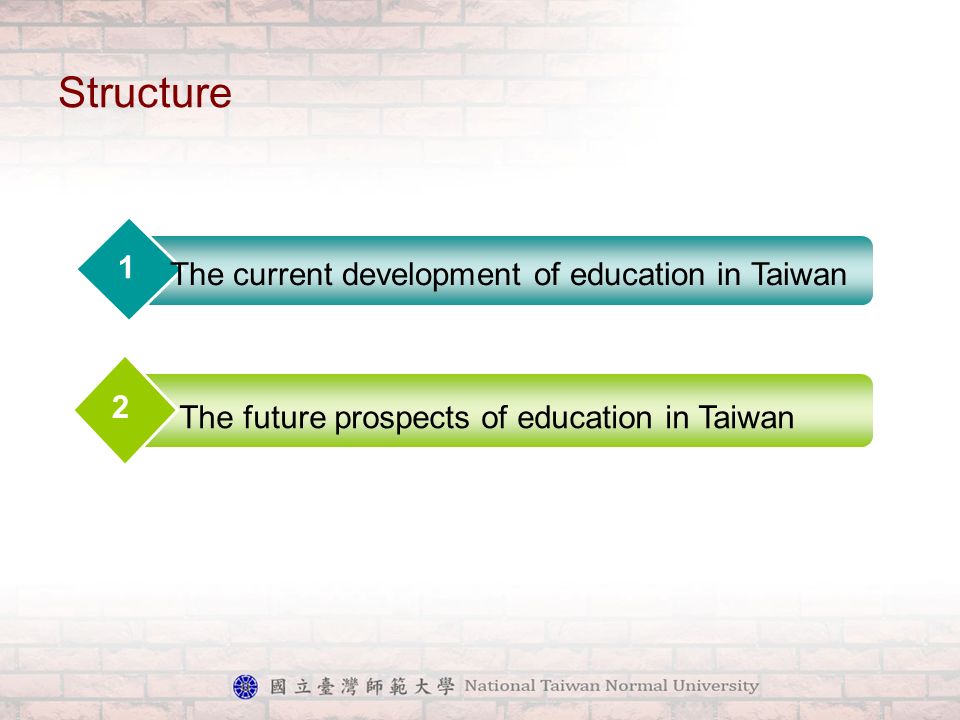 Structure

1 The current development of education in Taiwan

2 The future prospects of education in Taiwan

國立臺灣師範大學 National Taiwan Normal University